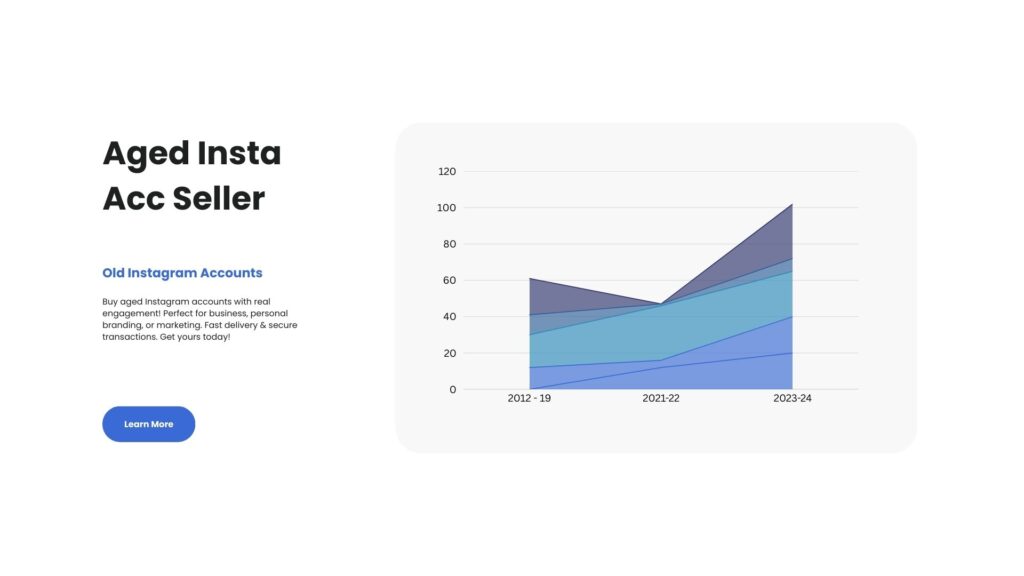 Aged Insta Acc Seller

Old Instagram Accounts

Buy aged Instagram accounts with real engagement! Perfect for business, personal branding, or marketing. Fast delivery & secure transactions. Get yours today!

Learn More

120
100
80
60
40
20
0
2012 - 19
2021-22
2023-24